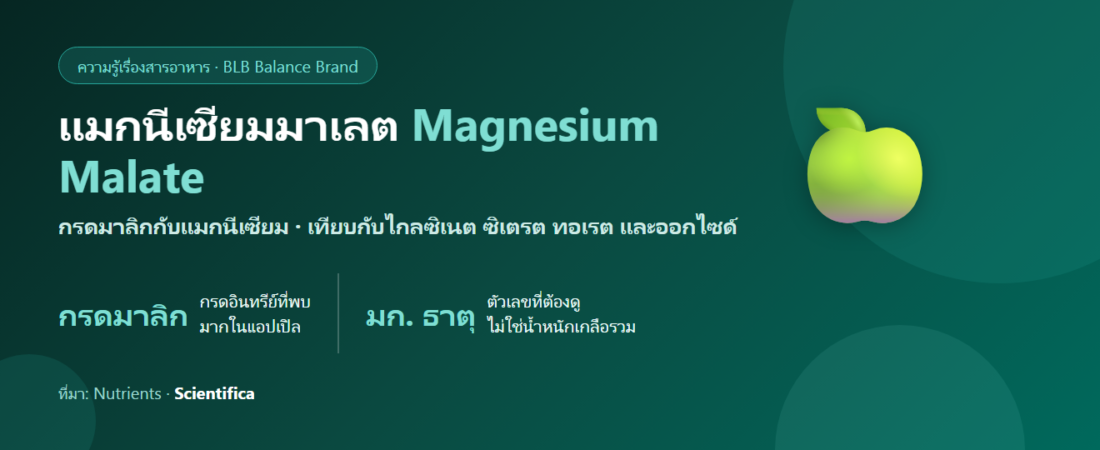 ความรู้เรื่องสารอาหาร · BLB Balance Brand

แมกนีเซียมมาเลต Magnesium Malate

กรดมาลิกกับแมกนีเซียม · เทียบกับไกลซิเนต ซิเตรต ทอเรต และออกไซด์

กรดมาลิก กรดอินทรีย์ที่พบมากในแอปเปิล

มก. ธาตุ ตัวเลขที่ต้องดู ไม่ใช่น้ำหนักเกลือรวม

ที่มา: Nutrients · Scientifica